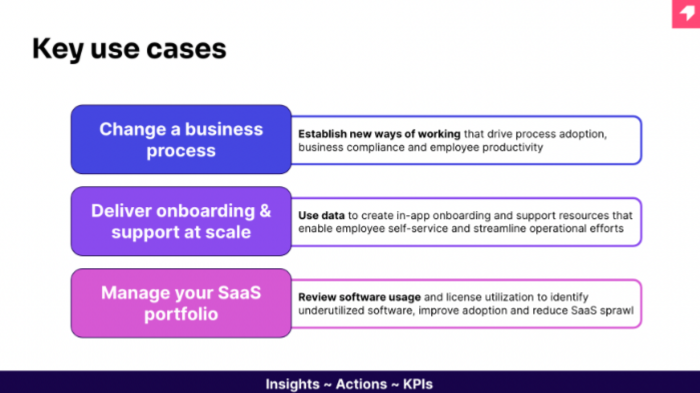 Key use cases

Change a business process

Establish new ways of working that drive process adoption, business compliance and employee productivity

Deliver onboarding & support at scale

Use data to create in-app onboarding and support resources that enable employee self-service and streamline operational efforts

Manage your SaaS portfolio

Review software usage and license utilization to identify underutilized software, improve adoption and reduce SaaS sprawl

Insights ~ Actions ~ KPIs